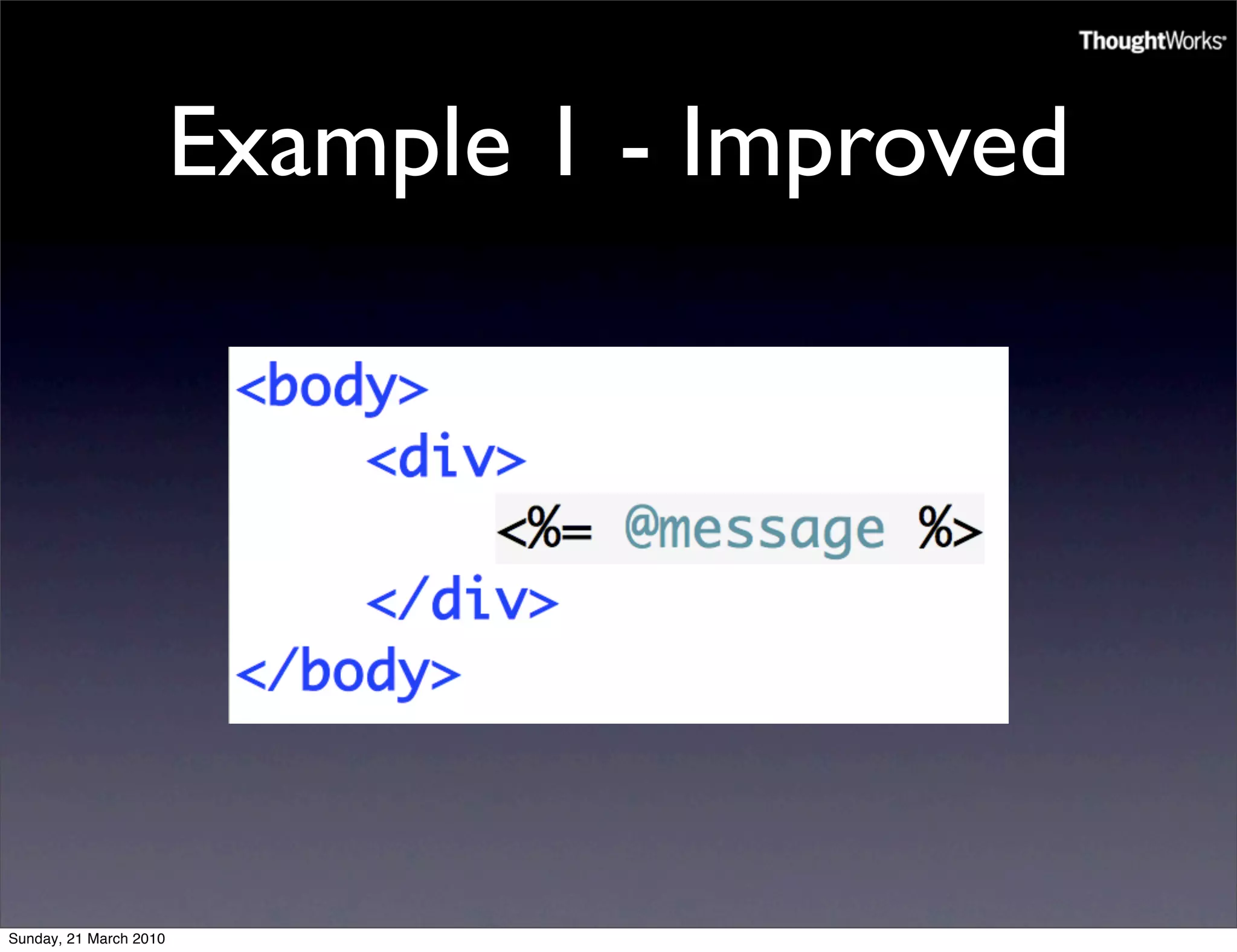 ThoughtWorks

Example 1 - Improved

<body>
<div>
<%= @message %>
</div>
</body>

Sunday, 21 March 2010